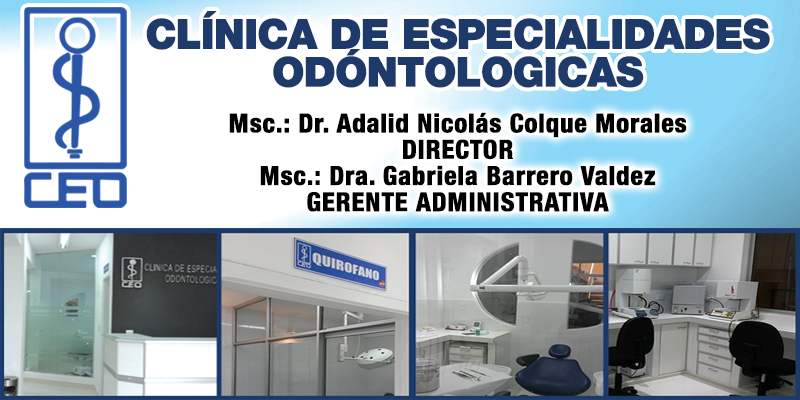 CEO

CLÍNICA DE ESPECIALIDADES ODÓNTOLOGICAS

Msc.: Dr. Adalid Nicolás Colque Morales
DIRECTOR
Msc.: Dra. Gabriela Barrero Valdez
GERENTE ADMINISTRATIVA

CEO CLINICA DE ESPECIA ODONTOLOGIC

QUIROFANO